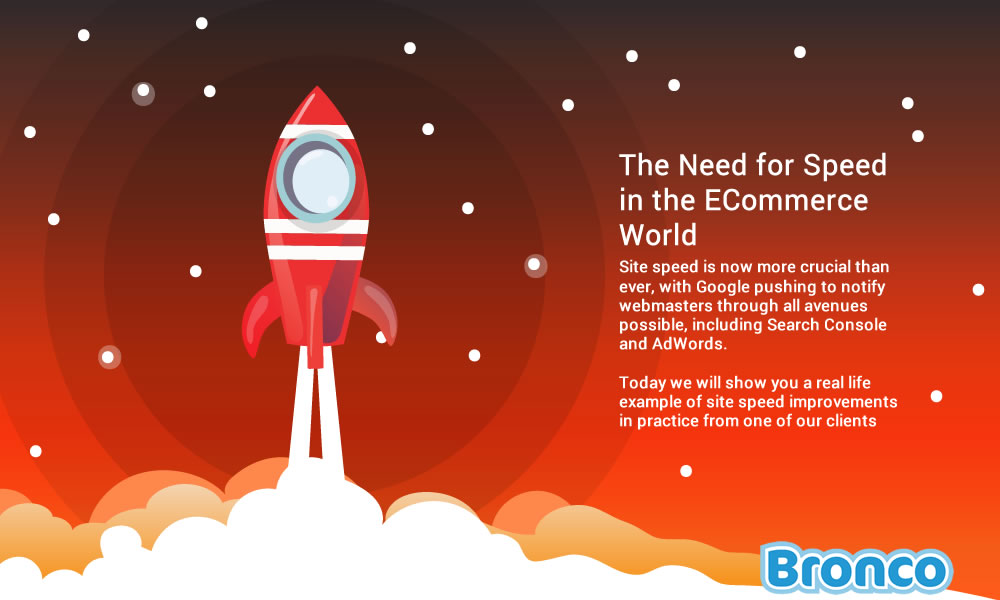 The Need for Speed in the ECommerce World

Site speed is now more crucial than ever, with Google pushing to notify webmasters through all avenues possible, including Search Console and AdWords.

Today we will show you a real life example of site speed improvements in practice from one of our clients

Bronco